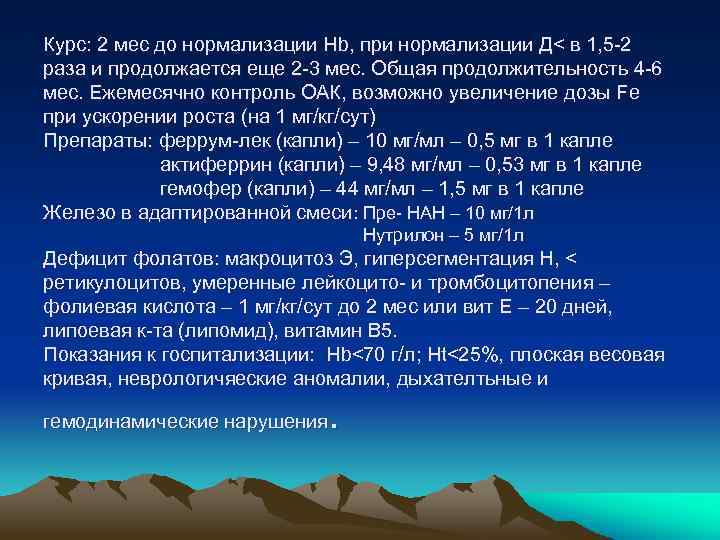 Курс: 2 мес до нормализации Hb, при нормализации Д< в 1,5-2 раза и продолжается еще 2-3 мес. Общая продолжительность 4-6 мес. Ежемесячно контроль ОАК, возможно увеличение дозы Fe при ускорении роста (на 1 мг/кг/сут)
Препараты: феррум-лек (капли) – 10 мг/мл – 0,5 мг в 1 капле
актиферрин (капли) – 9,48 мг/мл – 0,53 мг в 1 капле
гемофер (капли) – 44 мг/мл – 1,5 мг в 1 капле
Железо в адаптированной смеси: Пре- НАН – 10 мг/1л
Нутрилон – 5 мг/1л
Дефицит фолатов: макроцитоз Э, гиперсегментация Н, < ретикулоцитов, умеренные лейкоцито- и тромбоцитопения – фолиевая кислота – 1 мг/кг/сут до 2 мес или вит Е – 20 дней, липоевая к-та (липомид), витамин В5.
Показания к госпитализации: Hb<70 г/л; Ht<25%, плоская весовая кривая, неврологичяеские аномалии, дыхателтьные и

гемодинамические нарушения.